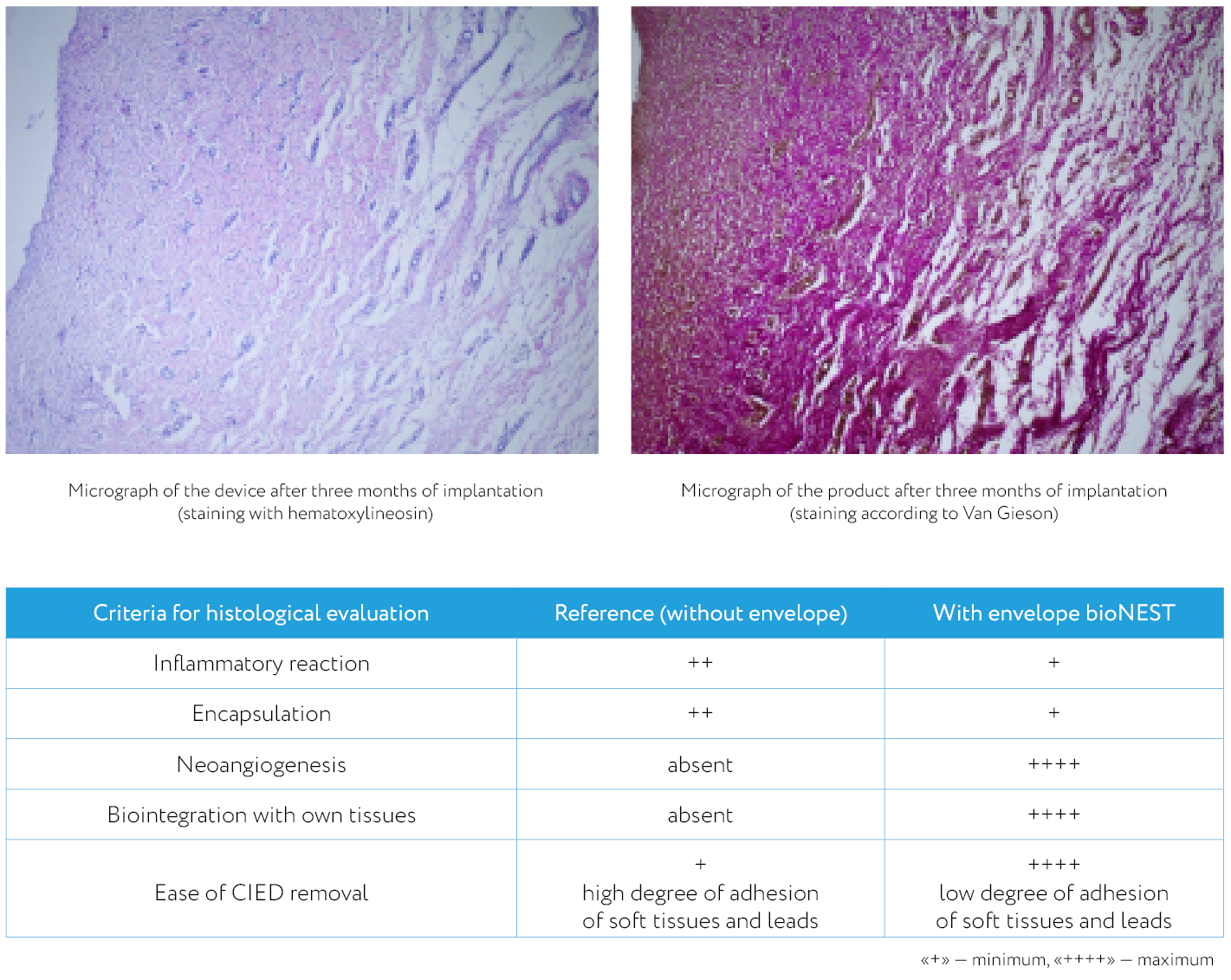 Micrograph of the device after three months of implantation (staining with hematoxylineosin)

Micrograph of the product after three months of implantation (staining according to Van Gieson)

| Criteria for histological evaluation | Reference (without envelope) | With envelope bioNEST |
|---|---|---|
| Inflammatory reaction | ++ | + |
| Encapsulation | ++ | + |
| Neoangiogenesis | absent | ++++ |
| Biointegration with own tissues | absent | ++++ |
| Ease of CIED removal | + high degree of adhesion of soft tissues and leads | ++++ low degree of adhesion of soft tissues and leads |

«+» — minimum, «++++» — maximum